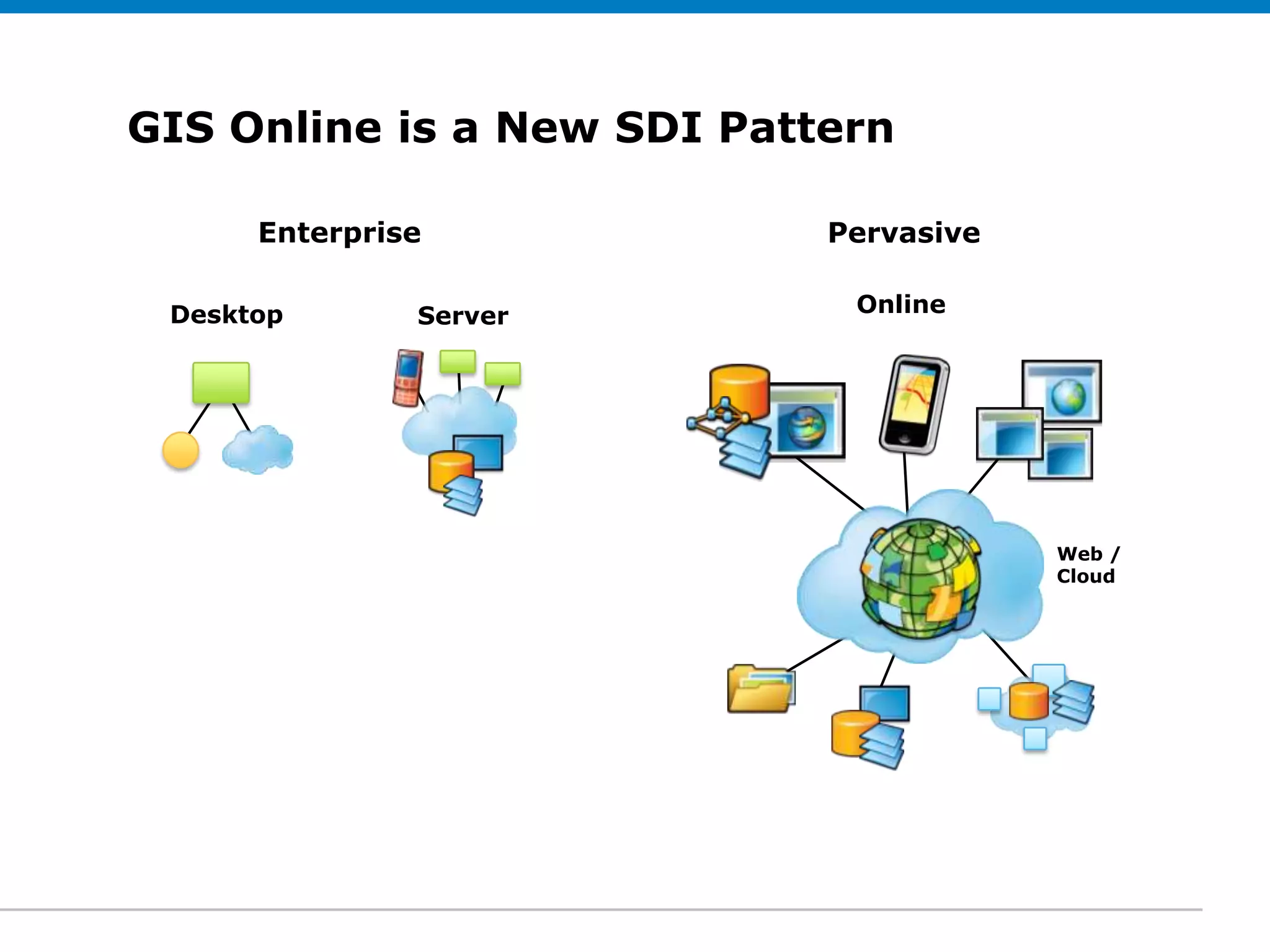 GIS Online is a New SDI Pattern

Enterprise

Desktop

Server

Pervasive

Online

Web / Cloud